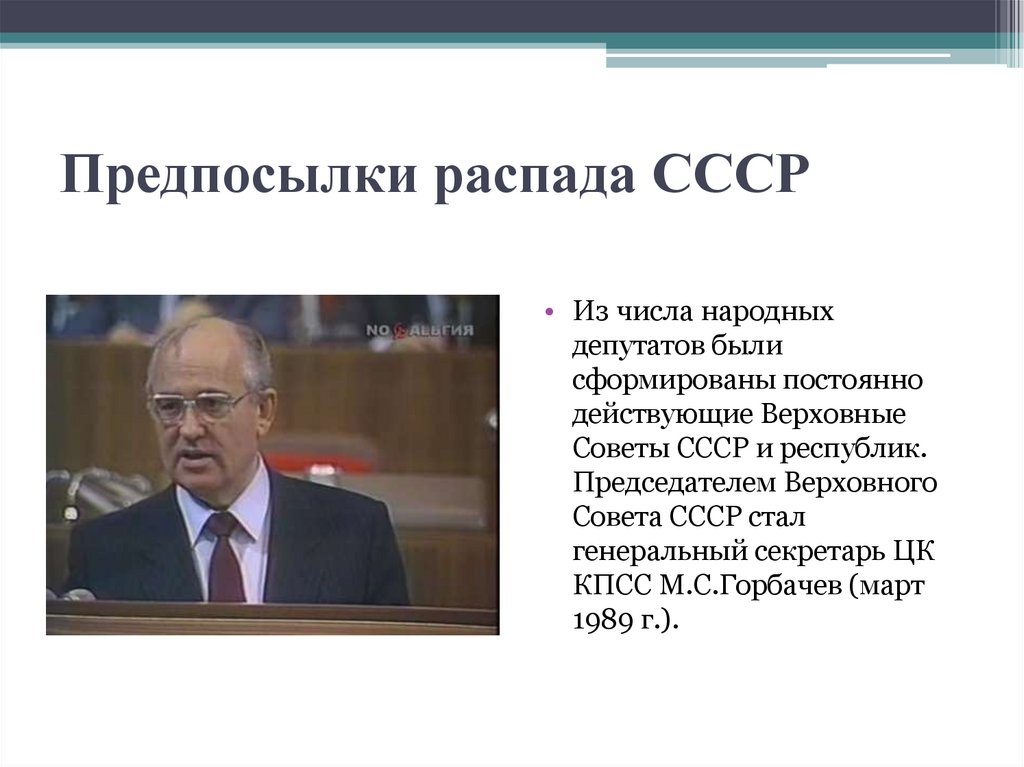 Предпосылки распада СССР

NO АЛЬГИЯ

• Из числа народных депутатов были сформированы постоянно действующие Верховные Советы СССР и республик. Председателем Верховного Совета СССР стал генеральный секретарь ЦК КПСС М.С.Горбачев (март 1989 г.).